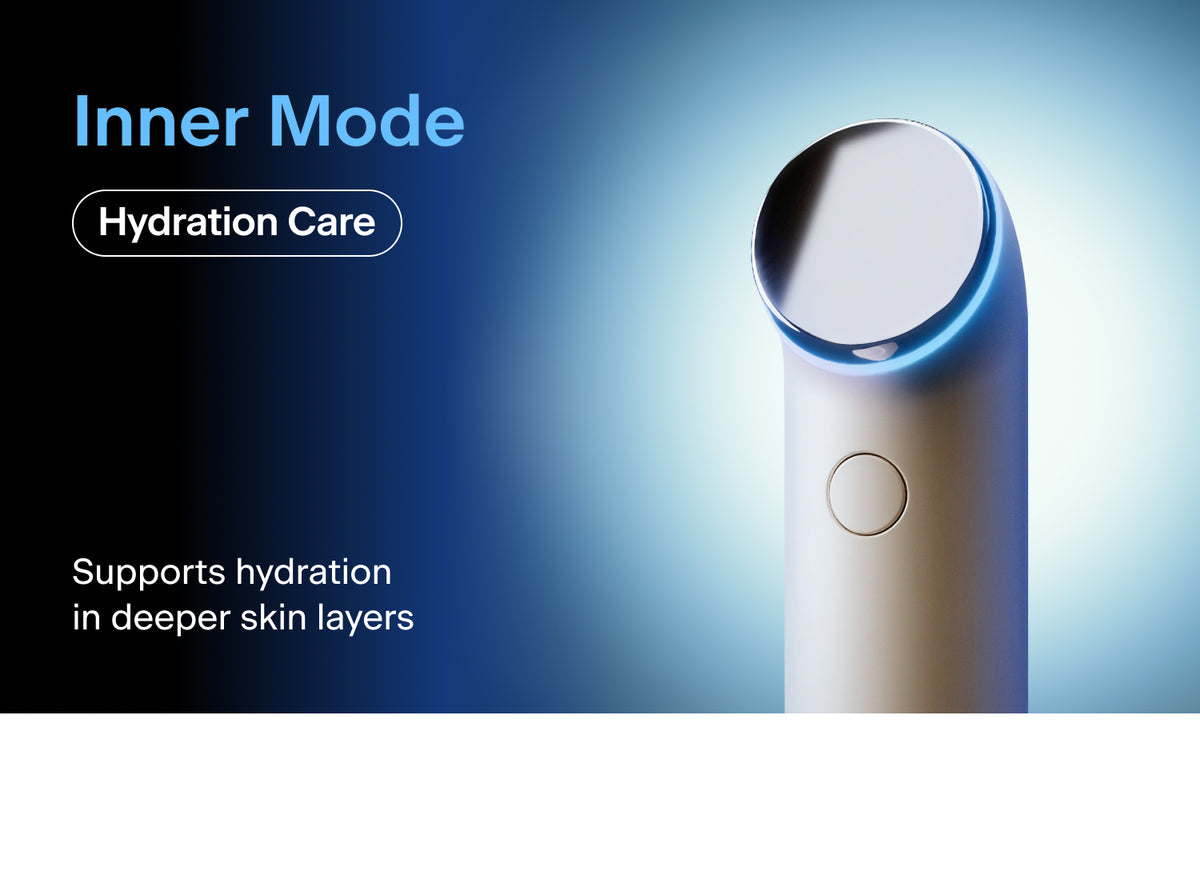 Inner Mode

Hydration Care

Supports hydration in deeper skin layers